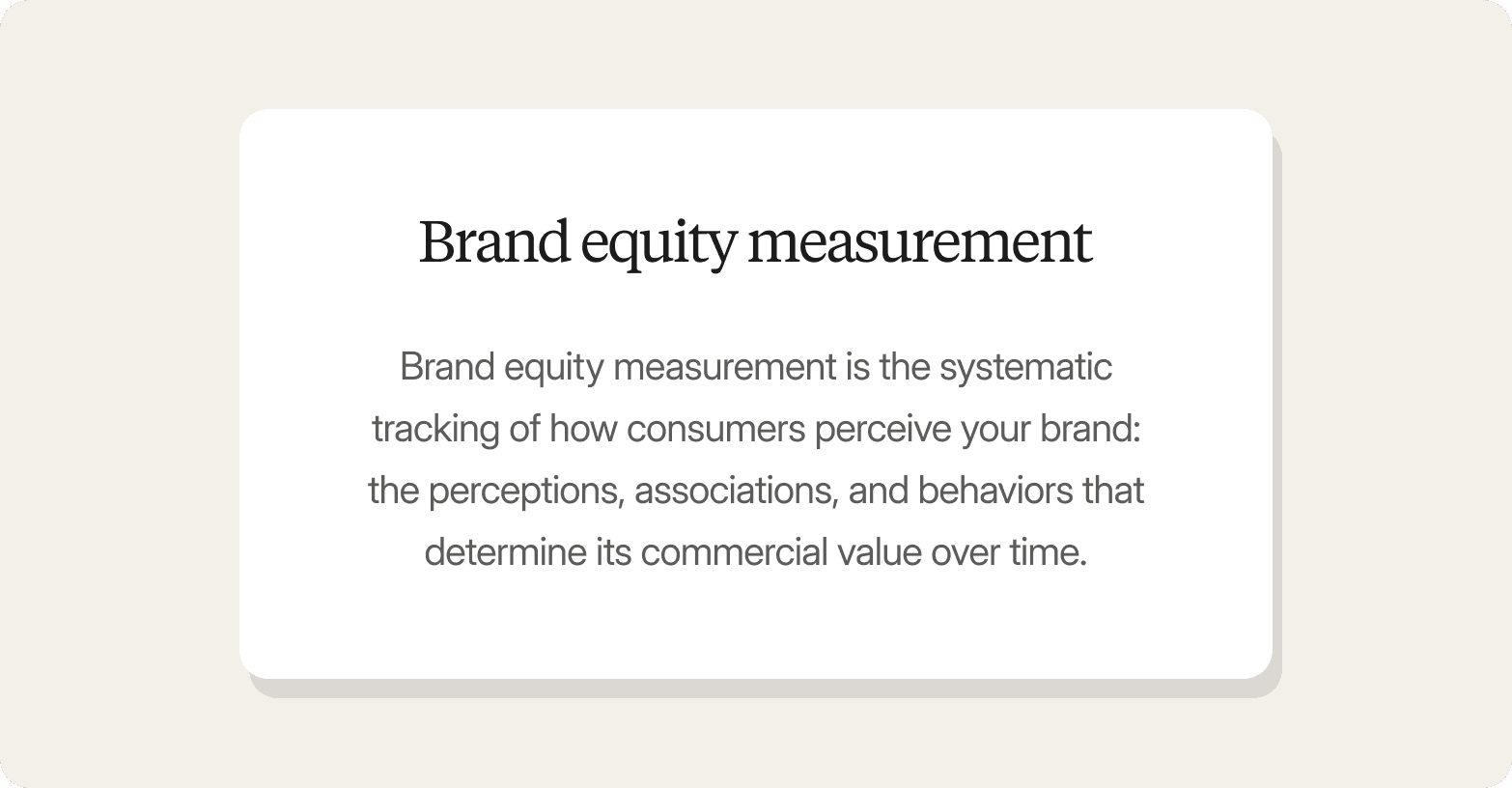 Brand equity measurement

Brand equity measurement is the systematic tracking of how consumers perceive your brand: the perceptions, associations, and behaviors that determine its commercial value over time.